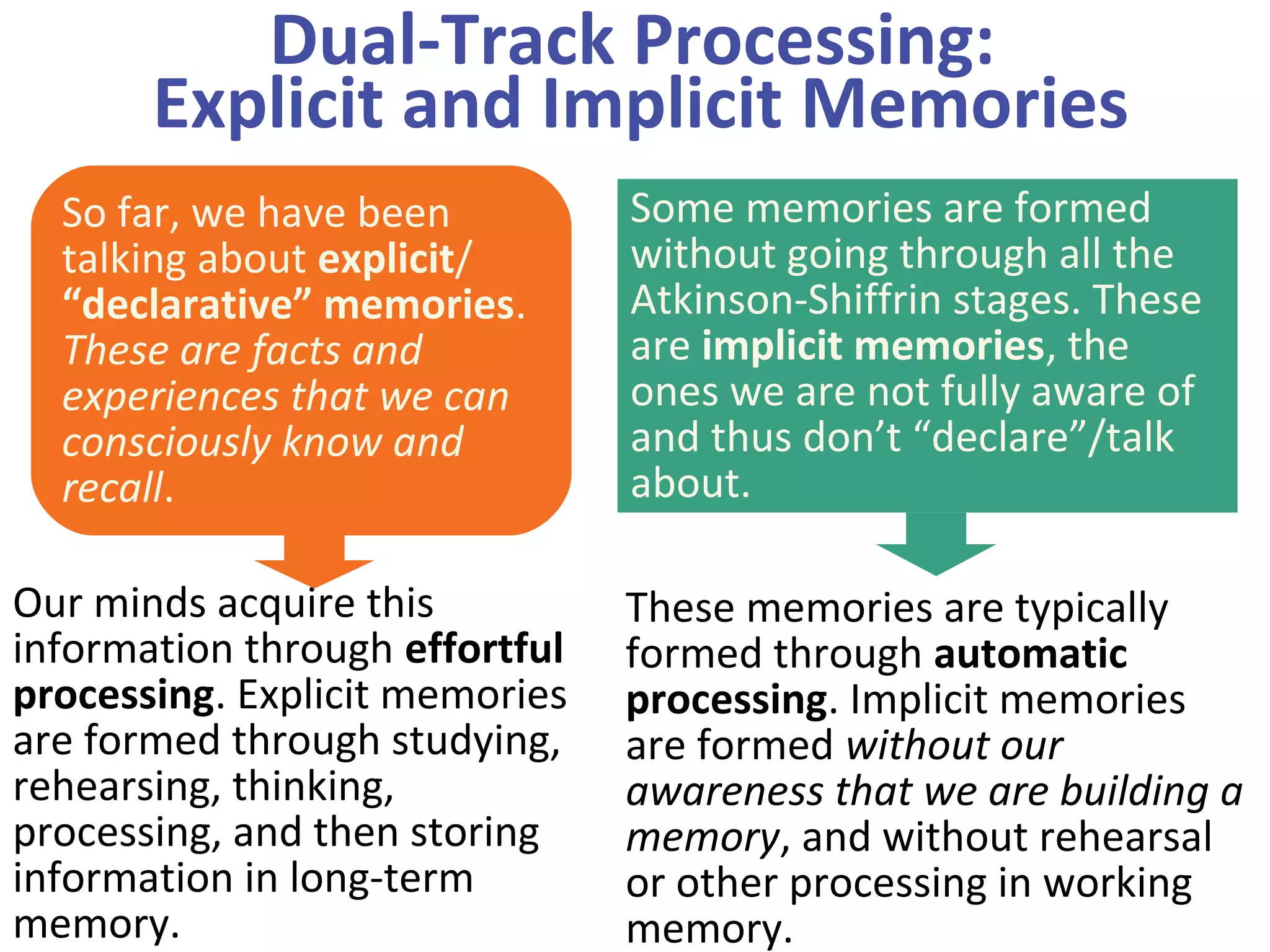 Dual-Track Processing: Explicit and Implicit Memories

So far, we have been talking about explicit/ “declarative” memories. These are facts and experiences that we can consciously know and recall.

Our minds acquire this information through effortful processing. Explicit memories are formed through studying, rehearsing, thinking, processing, and then storing information in long-term memory.

Some memories are formed without going through all the Atkinson-Shiffrin stages. These are implicit memories, the ones we are not fully aware of and thus don’t “declare”/talk about.

These memories are typically formed through automatic processing. Implicit memories are formed without our awareness that we are building a memory, and without rehearsal or other processing in working memory.